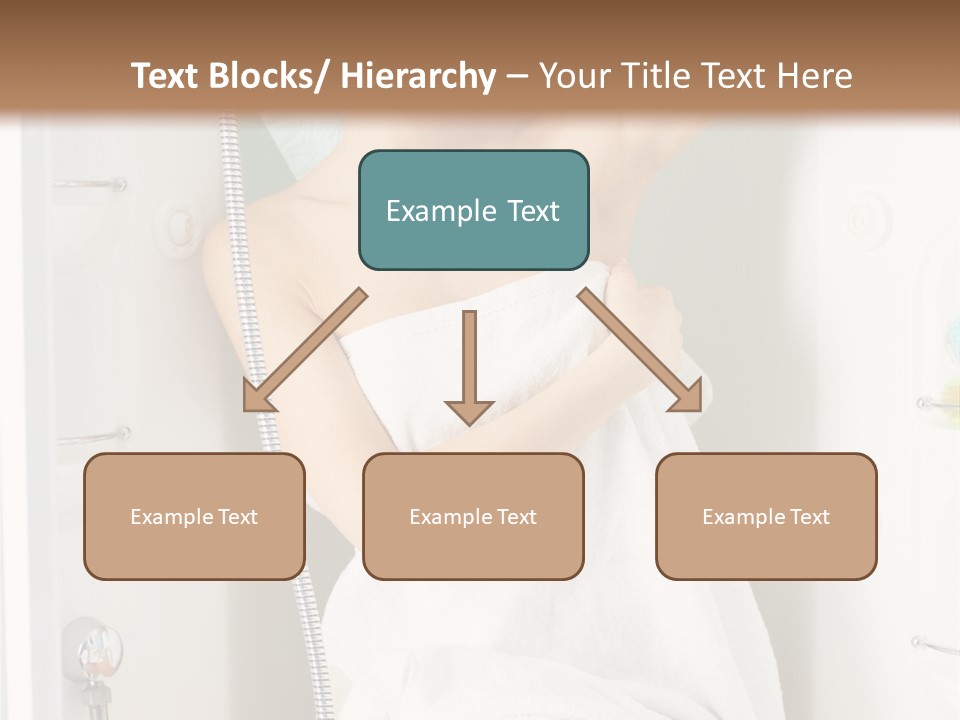 Text Blocks/ Hierarchy – Your Title Text Here

Example Text

Example Text

Example Text

Example Text